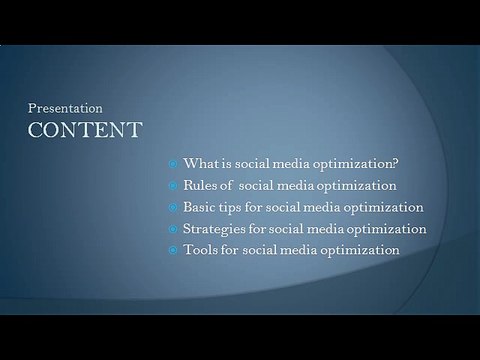 Presentation
CONTENT

What is social media optimization?
Rules of  social media optimization
Basic tips for social media optimization
Strategies for social media optimization
Tools for social media optimization